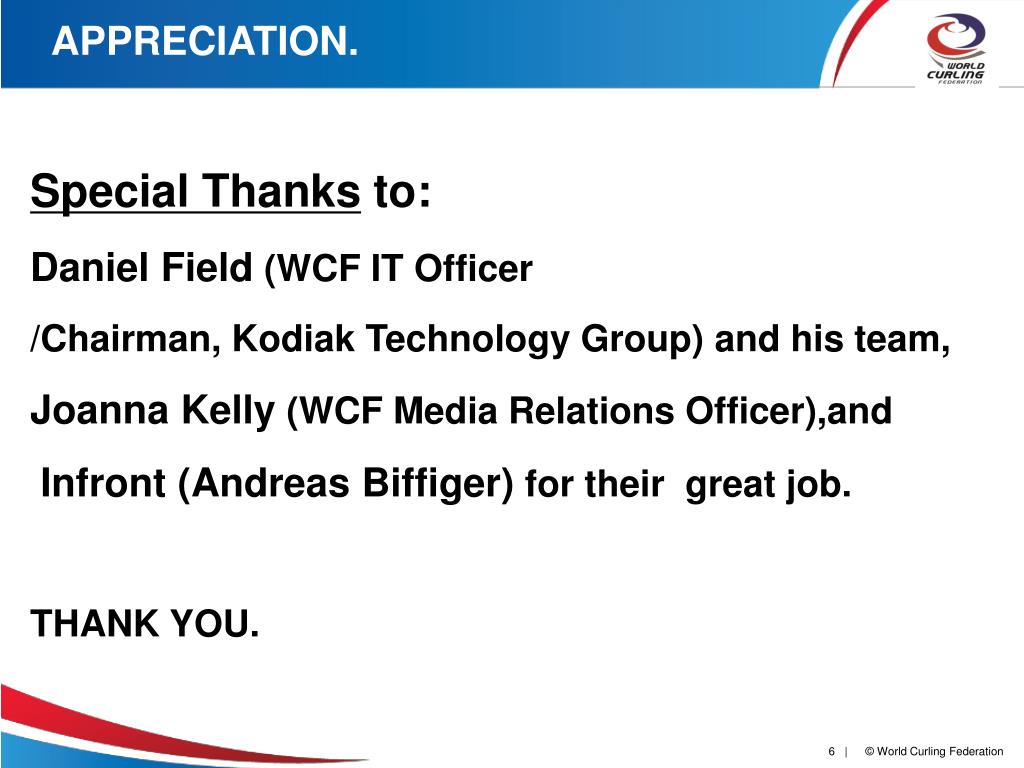 APPRECIATION.

WORLD CURLING FEDERATION

Special Thanks to:

Daniel Field (WCF IT Officer /Chairman, Kodiak Technology Group) and his team,

Joanna Kelly (WCF Media Relations Officer),and

Infront (Andreas Biffiger) for their great job.

THANK YOU.

6 | © World Curling Federation